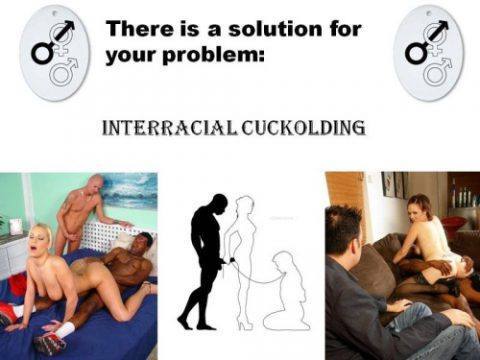 There is a solution for your problem:

INTERRACIAL CUCKOLDING